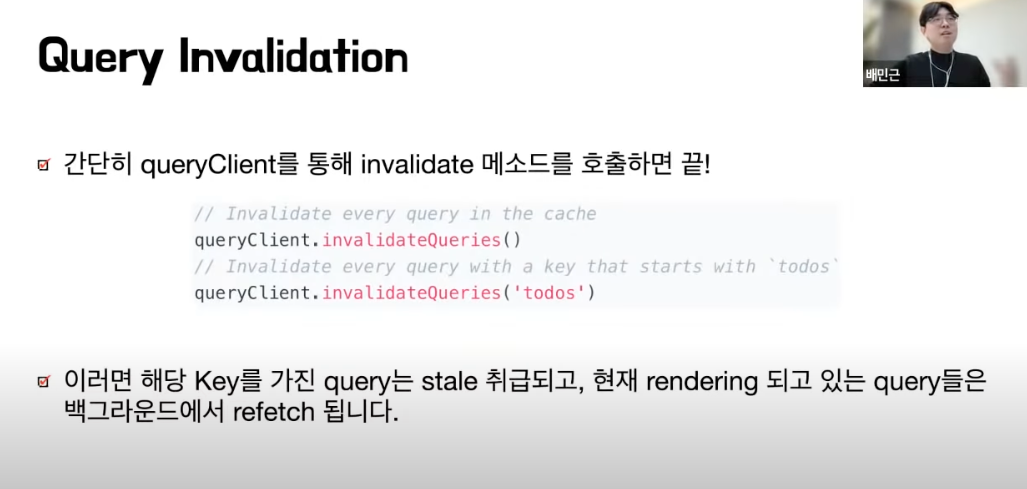 Query Invalidation

배민근

간단히 queryClient를 통해 invalidate 메소드를 호출하면 끝!

// Invalidate every query in the cache
queryClient.invalidateQueries()
// Invalidate every query with a key that starts with `todos`
queryClient.invalidateQueries('todos')

이러면 해당 Key를 가진 query는 stale 취급되고, 현재 rendering 되고 있는 query들은 백그라운드에서 refetch 됩니다.